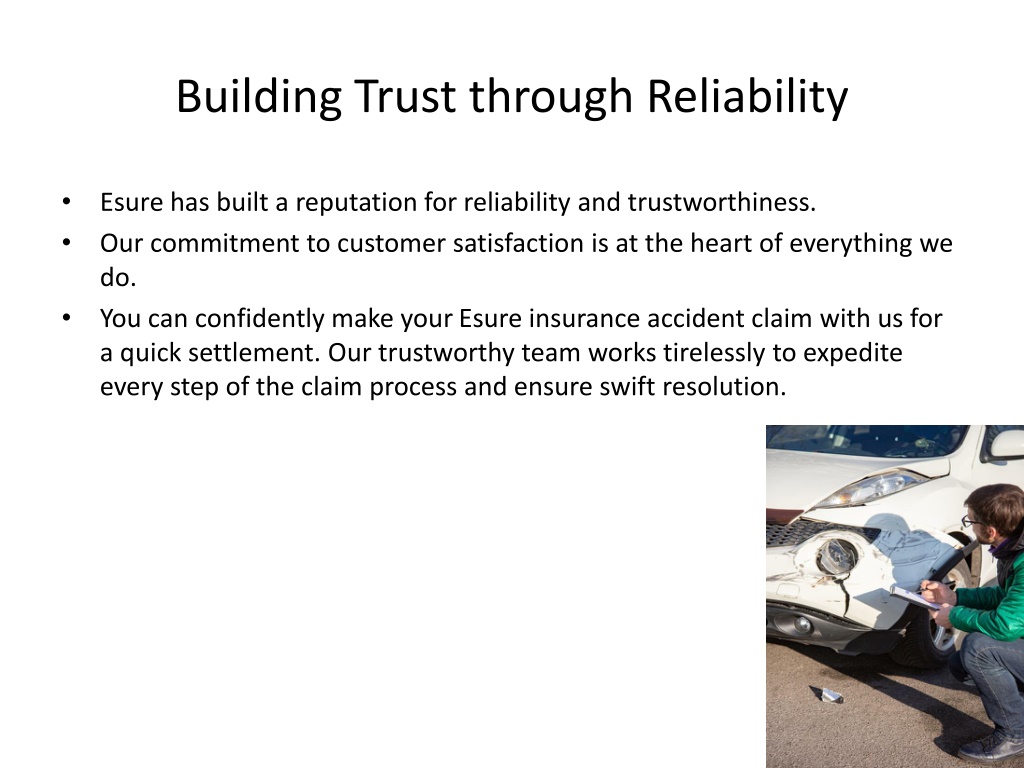 Building Trust through Reliability

• Esure has built a reputation for reliability and trustworthiness.
• Our commitment to customer satisfaction is at the heart of everything we do.
• You can confidently make your Esure insurance accident claim with us for a quick settlement. Our trustworthy team works tirelessly to expedite every step of the claim process and ensure swift resolution.